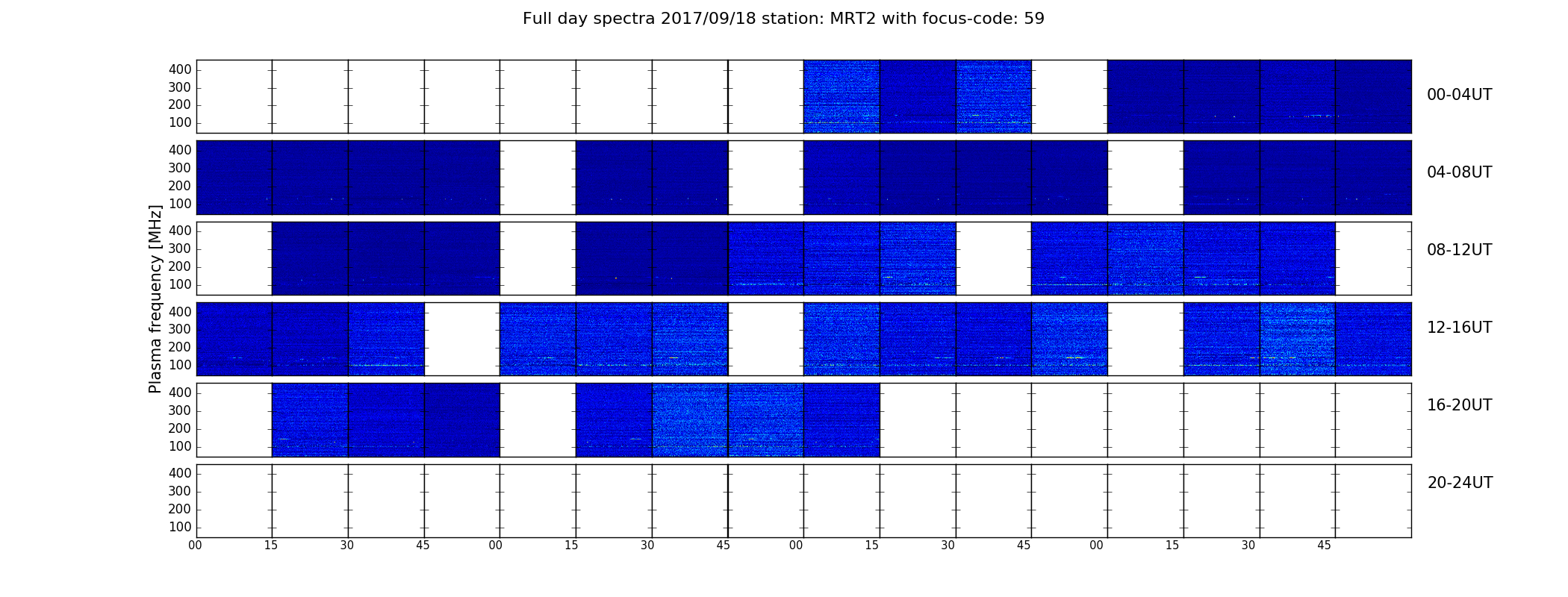 Full day spectra 2017/09/18 station: MRT2 with focus-code: 59

Plasma frequency [MHz]

400
300
200
100
00-04UT

400
300
200
100
04-08UT

400
300
200
100
08-12UT

400
300
200
100
12-16UT

400
300
200
100
16-20UT

400
300
200
100
20-24UT

00 15 30 45 00 15 30 45 00 15 30 45 00 15 30 45